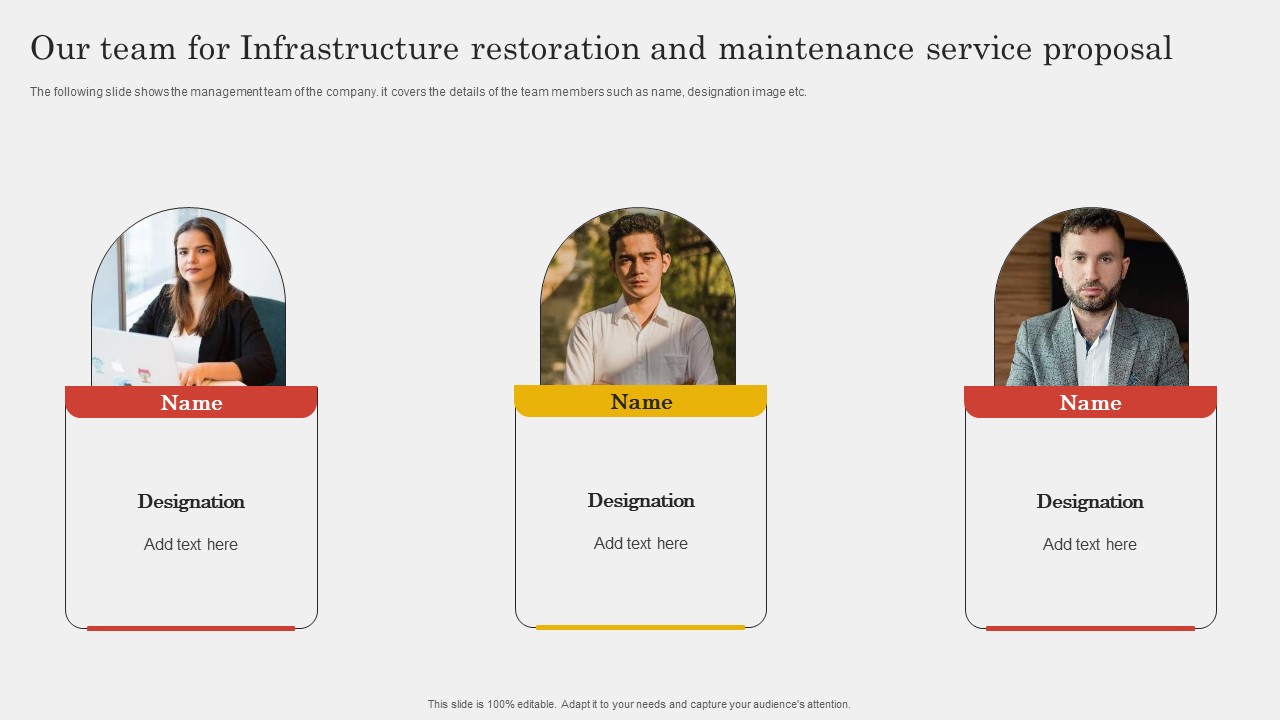 Our team for Infrastructure restoration and maintenance service proposal

The following slide shows the management team of the company. it covers the details of the team members such as name, designation image etc.

Name

Designation

Add text here

Name

Designation

Add text here

Name

Designation

Add text here

This slide is 100% editable. Adapt it to your needs and capture your audience's attention.